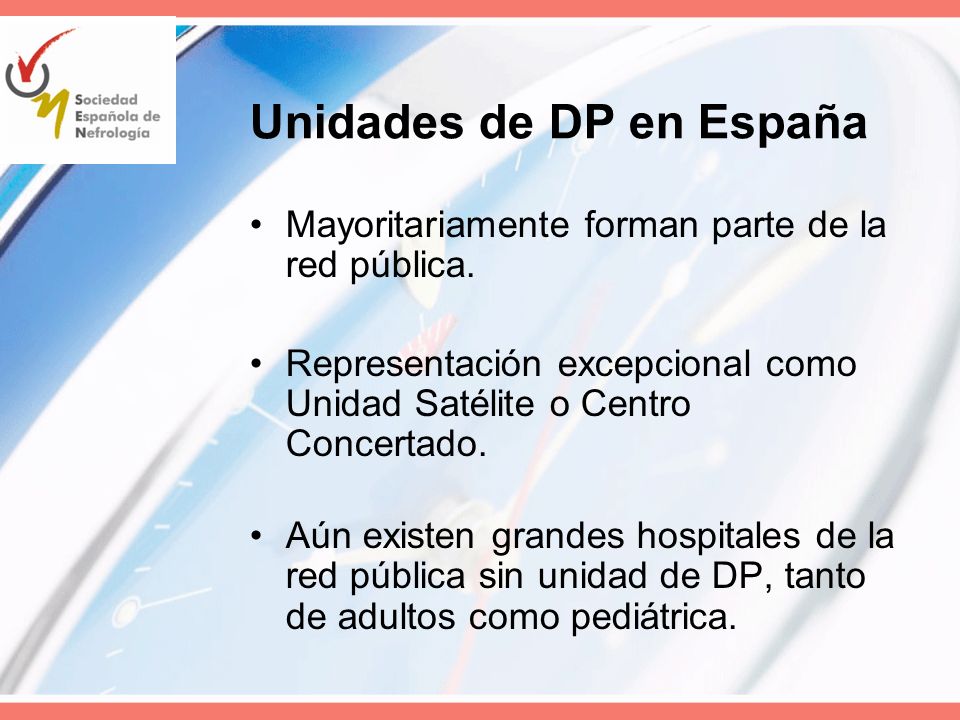 Sociedad Española de Nefrología

Unidades de DP en España

• Mayoritariamente forman parte de la red pública.

• Representación excepcional como Unidad Satélite o Centro Concertado.

• Aún existen grandes hospitales de la red pública sin unidad de DP, tanto de adultos como pediátrica.